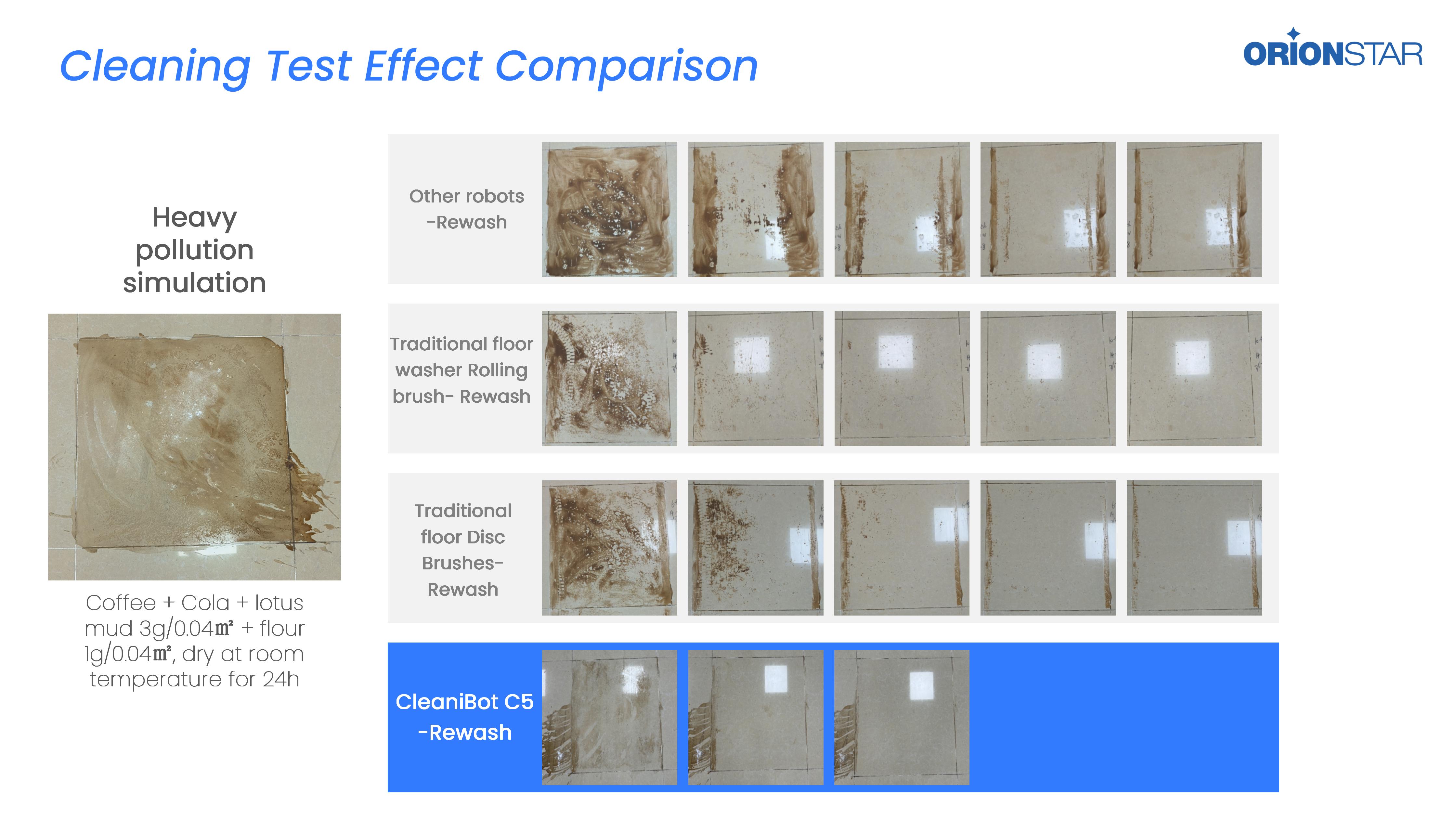 Cleaning Test Effect Comparison

ORIONSTAR

Heavy pollution simulation

Coffee + Cola + lotus mud 3g/0.04㎡ + flour 1g/0.04㎡, dry at room temperature for 24h

Other robots -Rewash

Traditional floor washer Rolling brush- Rewash

Traditional floor Disc Brushes- Rewash

CleaniBot C5 -Rewash